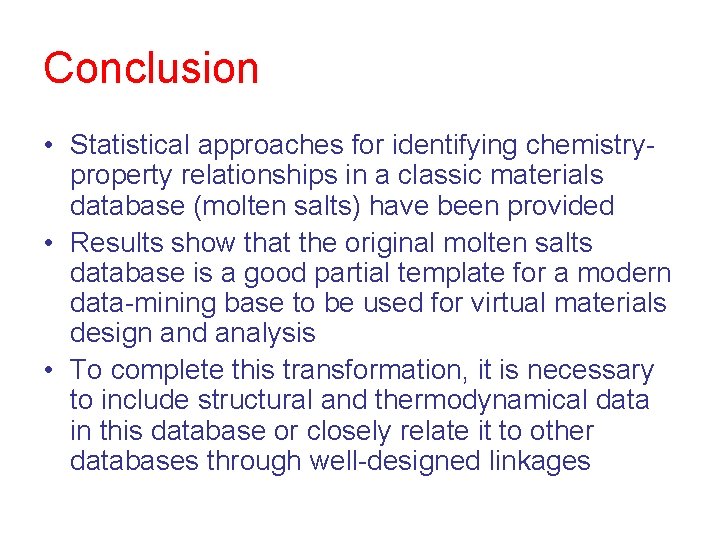 Conclusion

• Statistical approaches for identifying chemistry-property relationships in a classic materials database (molten salts) have been provided
• Results show that the original molten salts database is a good partial template for a modern data-mining base to be used for virtual materials design and analysis
• To complete this transformation, it is necessary to include structural and thermodynamical data in this database or closely relate it to other databases through well-designed linkages